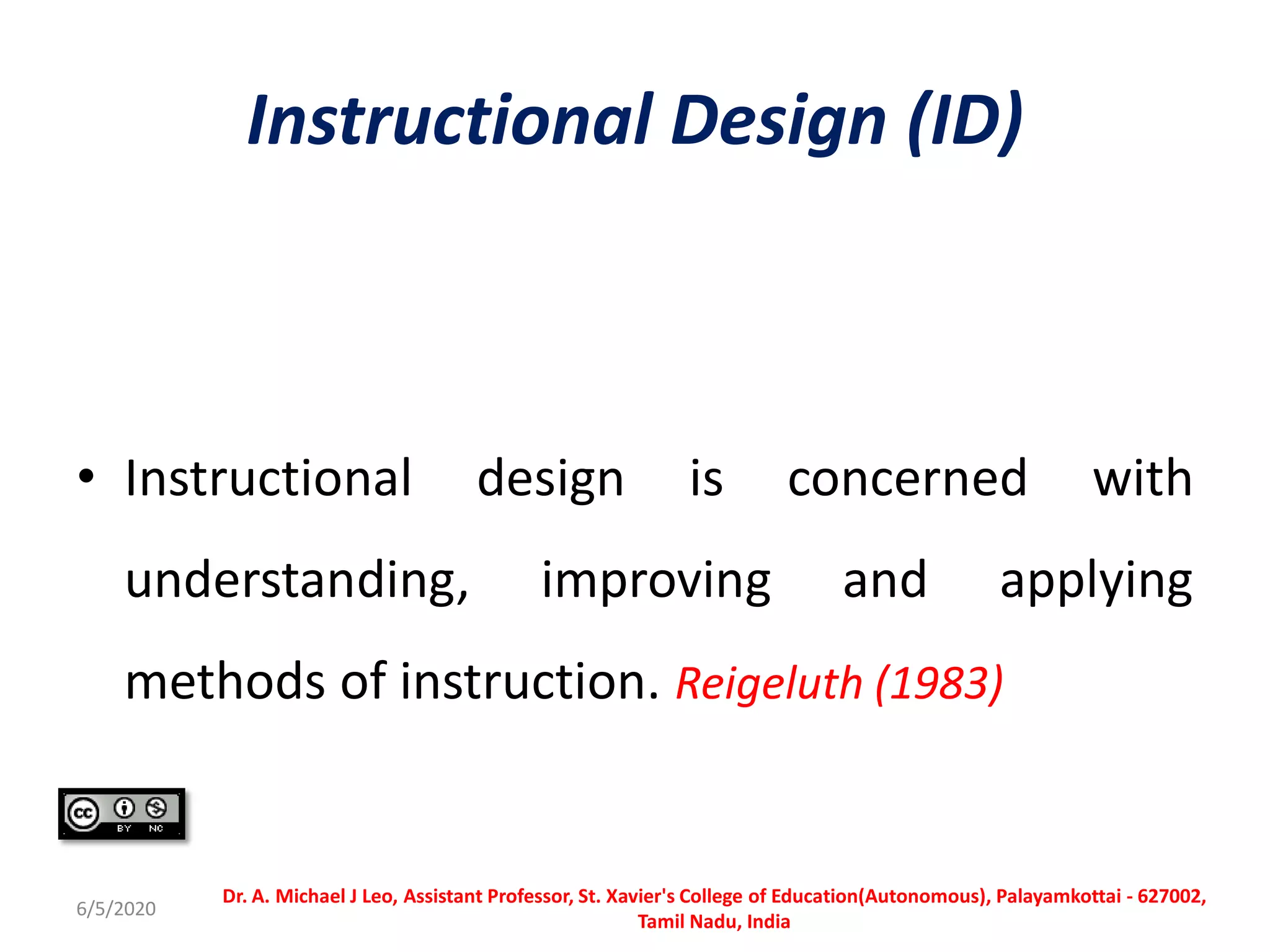 Instructional Design (ID)

• Instructional design is concerned with understanding, improving and applying methods of instruction. Reigeluth (1983)

cc BY NC

6/5/2020

Dr. A. Michael J Leo, Assistant Professor, St. Xavier's College of Education(Autonomous), Palayamkottai - 627002, Tamil Nadu, India